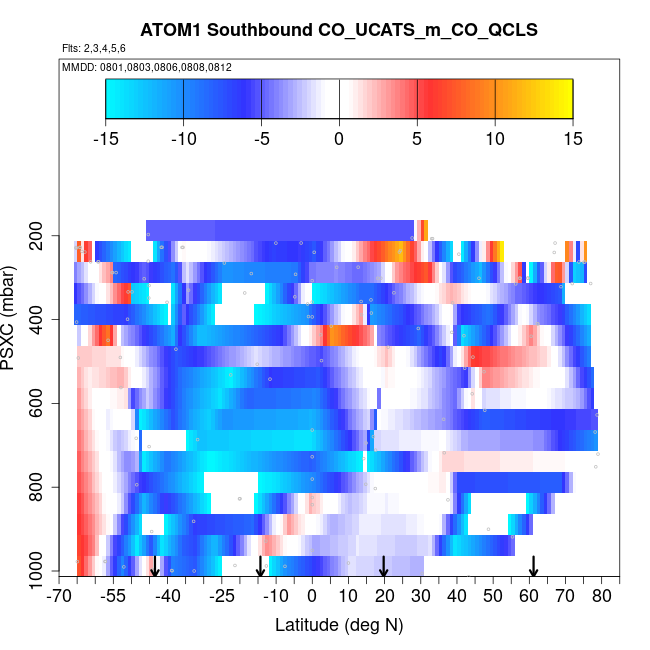 ATOM1 Southbound CO_UCATS_m_CO_QCLS

Flts: 2,3,4,5,6

MMDD: 0801,0803,0806,0808,0812

-15 -10 -5 0 5 10 15

PSXC (mbar)

200
400
600
800
1000

-70 -55 -40 -25 -10 0 10 20 30 40 50 60 70 80

Latitude (deg N)